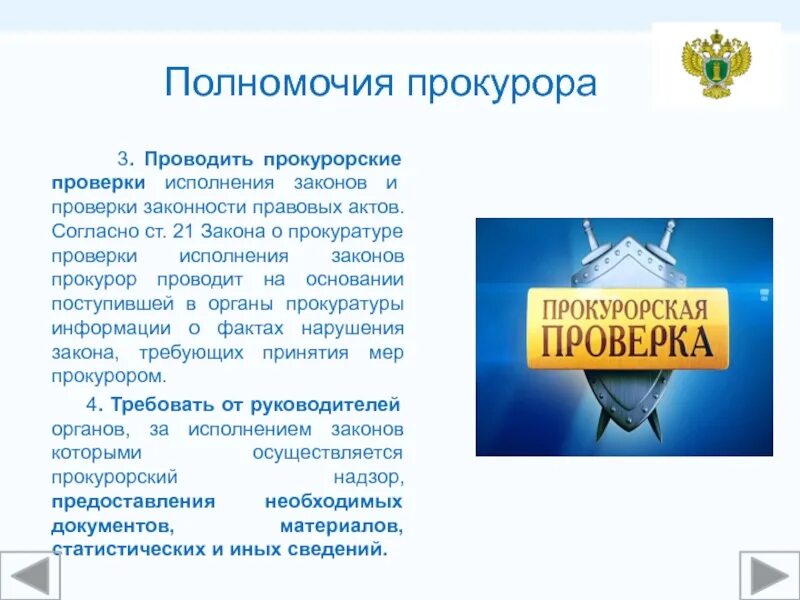 Полномочия прокурора

3. Проводить прокурорские проверки исполнения законов и проверки законности правовых актов. Согласно ст. 21 Закона о прокуратуре проверки исполнения законов прокурор проводит на основании поступившей в органы прокуратуры информации о фактах нарушения закона, требующих принятия мер прокурором.

4. Требовать от руководителей органов, за исполнением законов которыми осуществляется прокурорский надзор, предоставления необходимых документов, материалов, статистических и иных сведений.

ПРОКУРОРСКАЯ ПРОВЕРКА